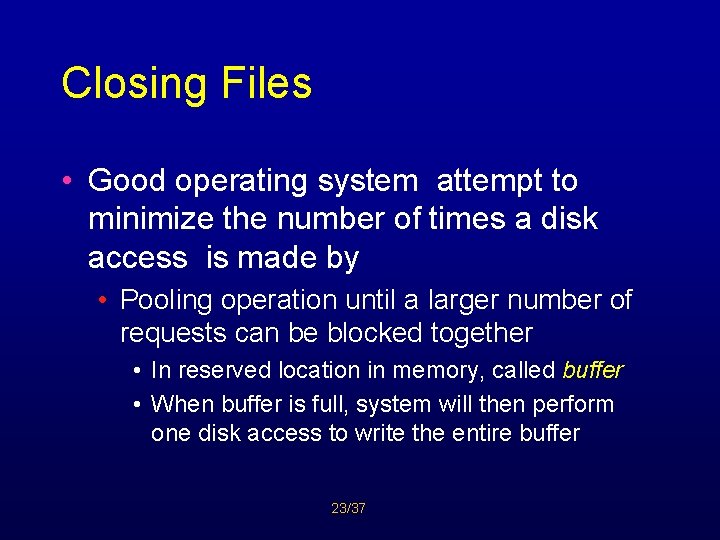 Closing Files

• Good operating system attempt to minimize the number of times a disk access is made by

• Pooling operation until a larger number of requests can be blocked together

• In reserved location in memory, called buffer

• When buffer is full, system will then perform one disk access to write the entire buffer

23/37